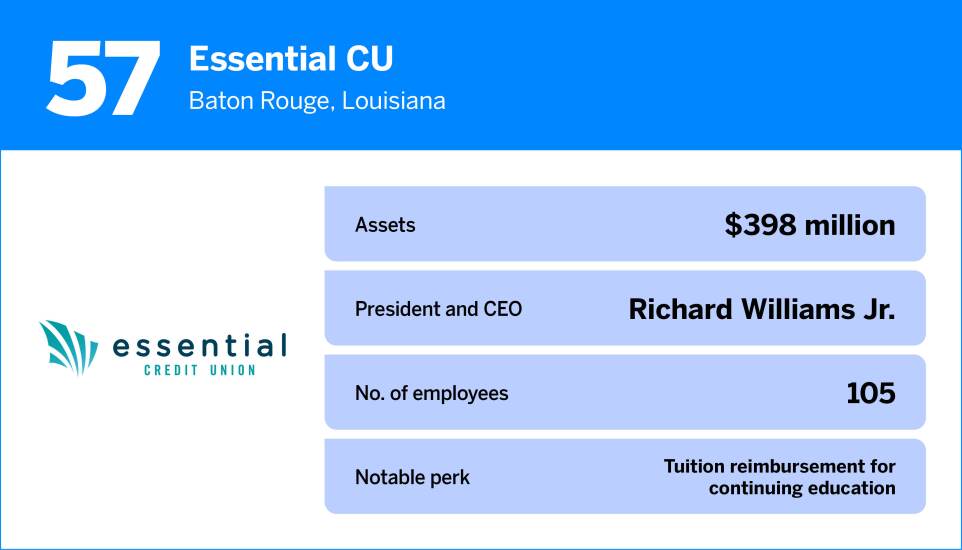 57 Essential CU
Baton Rouge, Louisiana

essential
CREDIT UNION

| Assets | \$398 million |
|---|---|
| President and CEO | Richard Williams Jr. |
| No. of employees | 105 |
| Notable perk | Tuition reimbursement for continuing education |